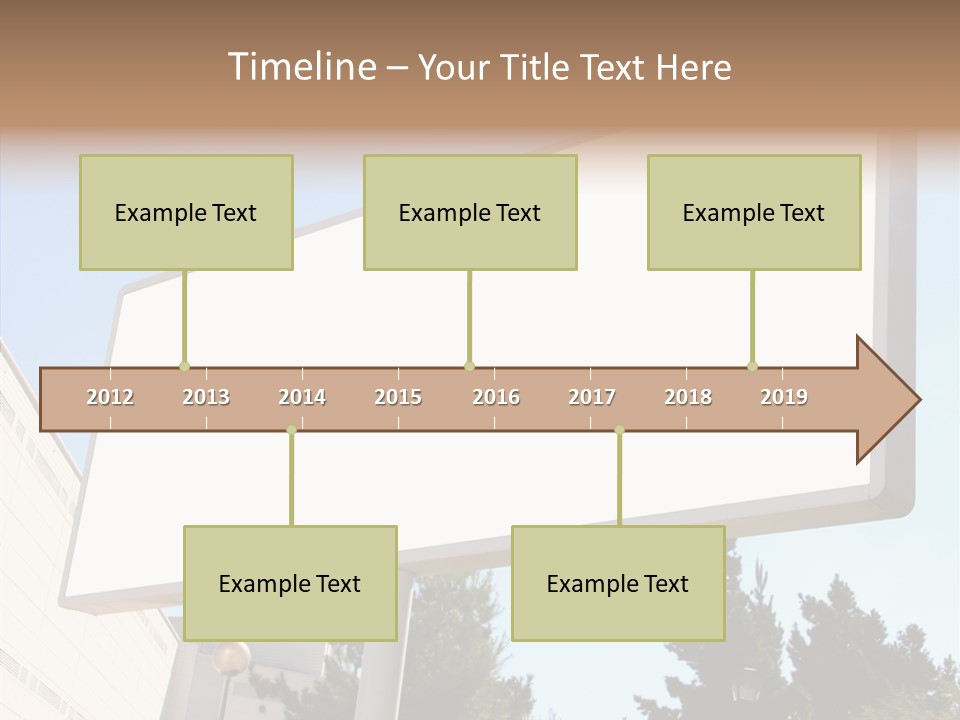 Timeline – Your Title Text Here

Example Text

Example Text

Example Text

2012 2013 2014 2015 2016 2017 2018 2019

Example Text

Example Text